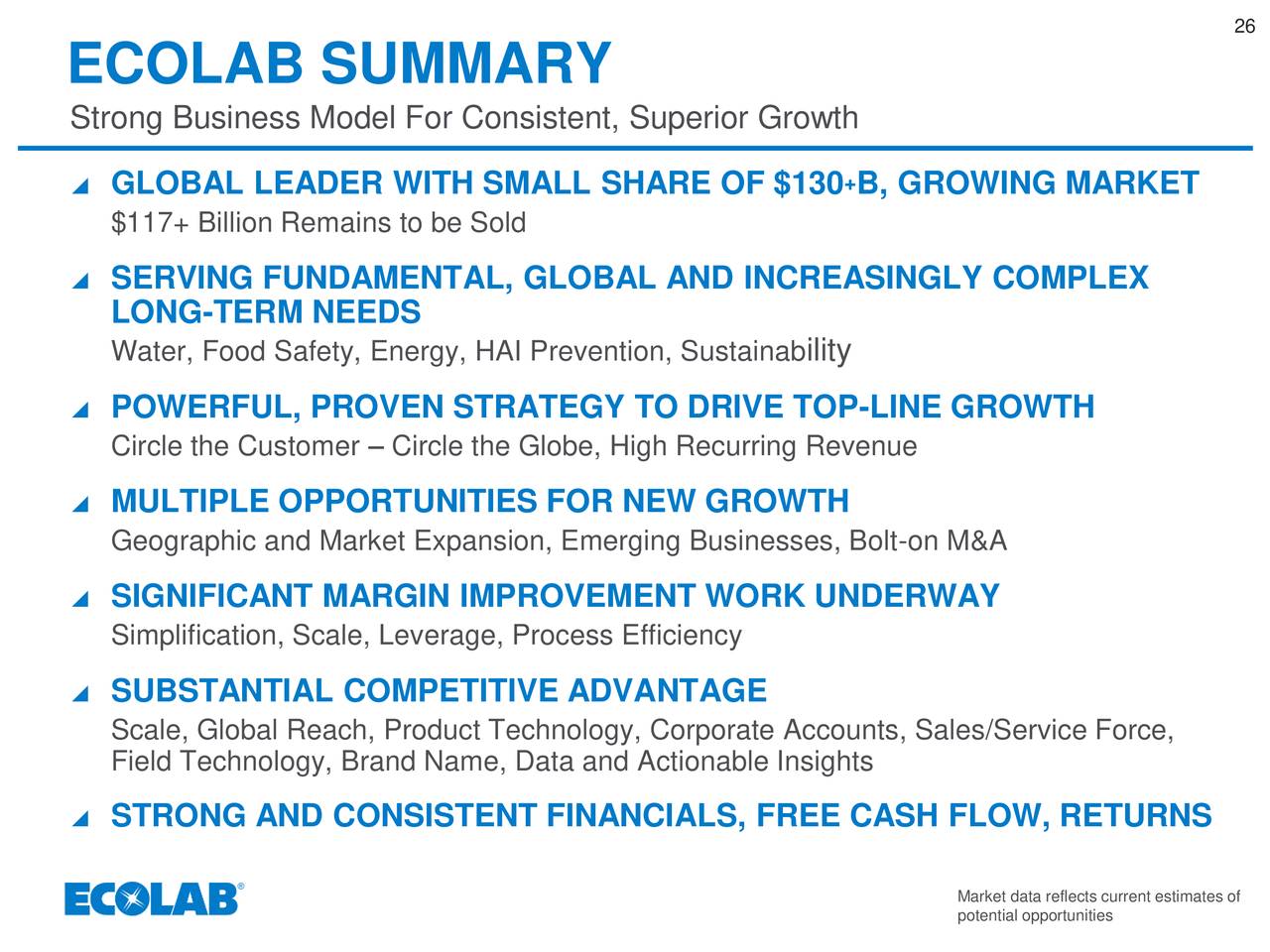 26

ECOLAB SUMMARY

Strong Business Model For Consistent, Superior Growth

GLOBAL LEADER WITH SMALL SHARE OF $130+B, GROWING MARKET

$117+ Billion Remains to be Sold

SERVING FUNDAMENTAL, GLOBAL AND INCREASINGLY COMPLEX LONG-TERM NEEDS

Water, Food Safety, Energy, HAI Prevention, Sustainability

POWERFUL, PROVEN STRATEGY TO DRIVE TOP-LINE GROWTH

Circle the Customer – Circle the Globe, High Recurring Revenue

MULTIPLE OPPORTUNITIES FOR NEW GROWTH

Geographic and Market Expansion, Emerging Businesses, Bolt-on M&A

SIGNIFICANT MARGIN IMPROVEMENT WORK UNDERWAY

Simplification, Scale, Leverage, Process Efficiency

SUBSTANTIAL COMPETITIVE ADVANTAGE

Scale, Global Reach, Product Technology, Corporate Accounts, Sales/Service Force, Field Technology, Brand Name, Data and Actionable Insights

STRONG AND CONSISTENT FINANCIALS, FREE CASH FLOW, RETURNS

ECOLAB®

Market data reflects current estimates of potential opportunities